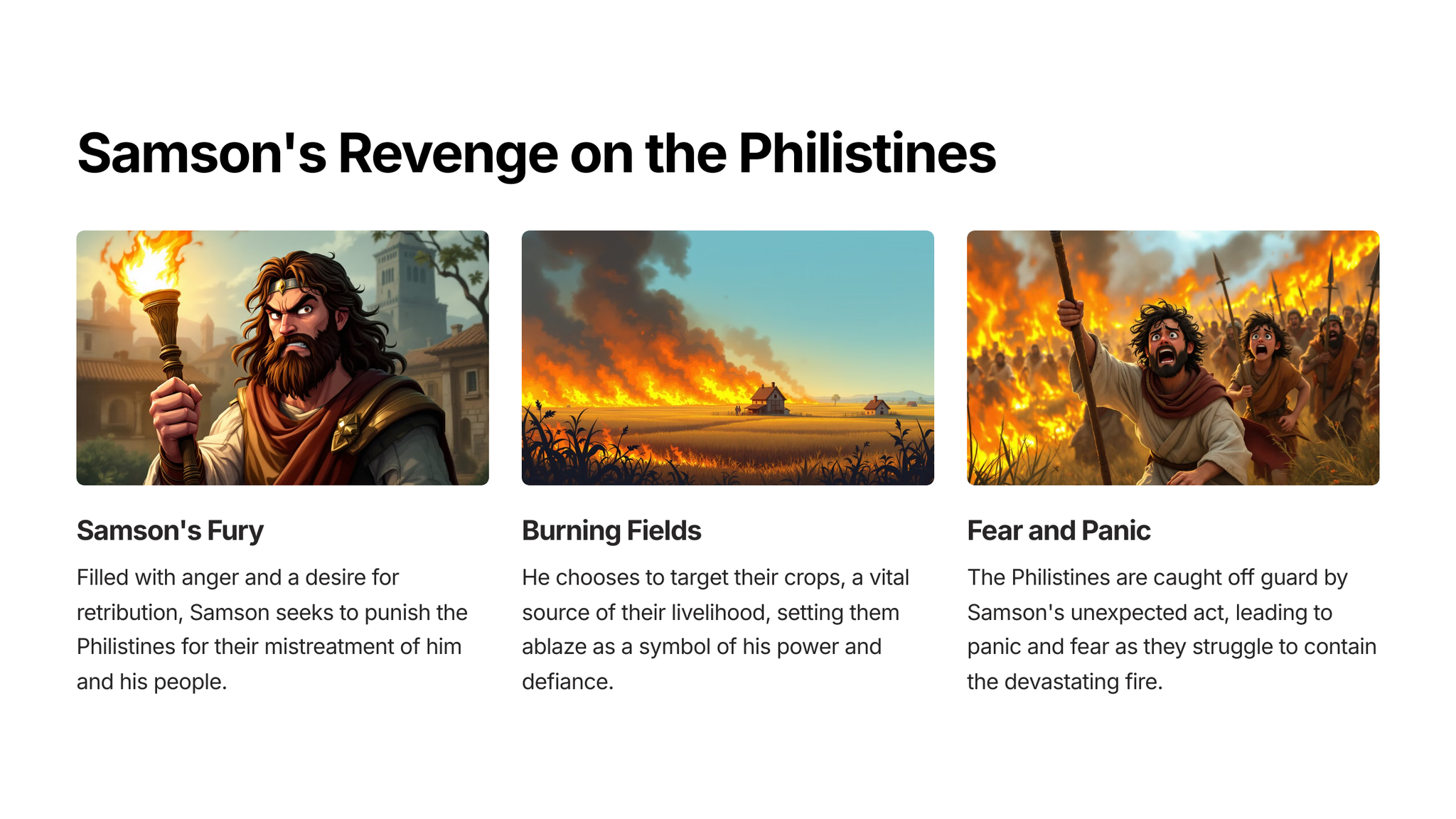 Samson's Revenge on the Philistines

Samson's Fury

Filled with anger and a desire for retribution, Samson seeks to punish the Philistines for their mistreatment of him and his people.

Burning Fields

He chooses to target their crops, a vital source of their livelihood, setting them ablaze as a symbol of his power and defiance.

Fear and Panic

The Philistines are caught off guard by Samson's unexpected act, leading to panic and fear as they struggle to contain the devastating fire.